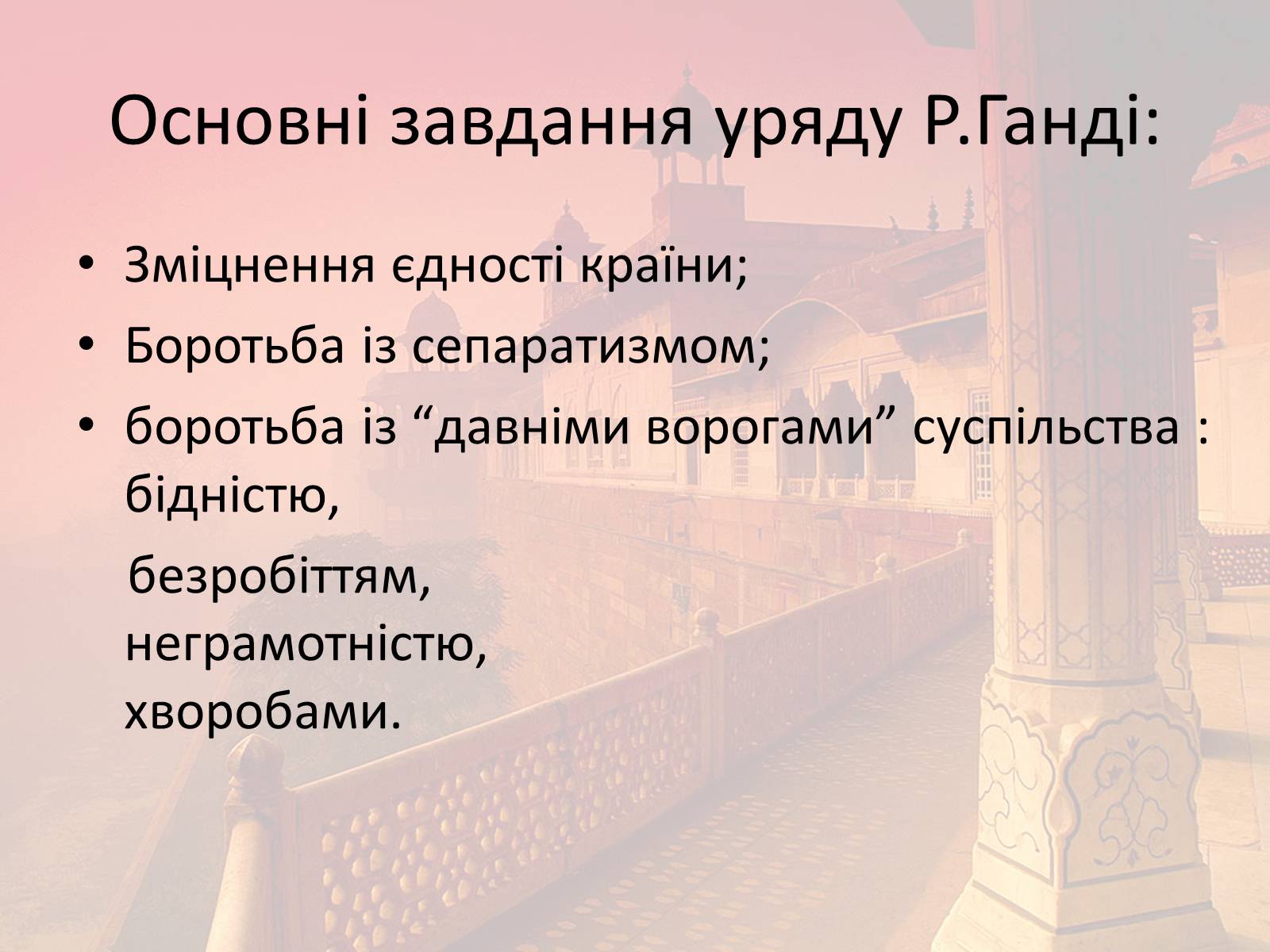 Основні завдання уряду Р.Ганді:

• Зміцнення єдності країни;
• Боротьба із сепаратизмом;
• боротьба із “давніми ворогами” суспільства : бідністю,

безробіттям,
неграмотністю,
хворобами.